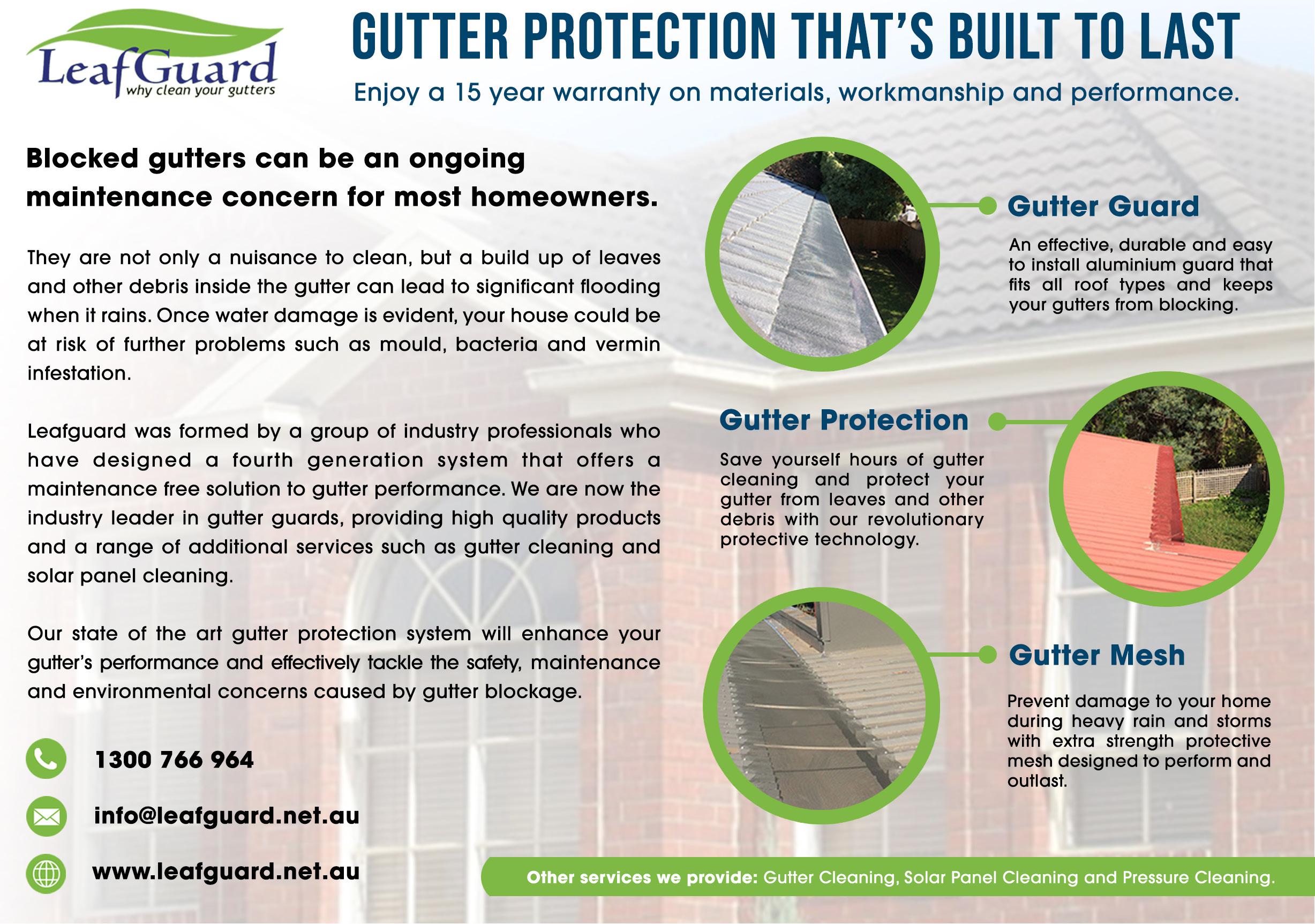 LeafGuard
why clean your gutters

GUTTER PROTECTION THAT'S BUILT TO LAST

Enjoy a 15 year warranty on materials, workmanship and performance.

Blocked gutters can be an ongoing maintenance concern for most homeowners.

They are not only a nuisance to clean, but a build up of leaves and other debris inside the gutter can lead to significant flooding when it rains. Once water damage is evident, your house could be at risk of further problems such as mould, bacteria and vermin infestation.

Leafguard was formed by a group of industry professionals who have designed a fourth generation system that offers a maintenance free solution to gutter performance. We are now the industry leader in gutter guards, providing high quality products and a range of additional services such as gutter cleaning and solar panel cleaning.

Our state of the art gutter protection system will enhance your gutter's performance and effectively tackle the safety, maintenance and environmental concerns caused by gutter blockage.

1300 766 964

info@leafguard.net.au

www.leafguard.net.au

Gutter Guard

An effective, durable and easy to install aluminium guard that fits all roof types and keeps your gutters from blocking.

Gutter Protection

Save yourself hours of gutter cleaning and protect your gutter from leaves and other debris with our revolutionary protective technology.

Gutter Mesh

Prevent damage to your home during heavy rain and storms with extra strength protective mesh designed to perform and outlast.

Other services we provide: Gutter Cleaning, Solar Panel Cleaning and Pressure Cleaning.